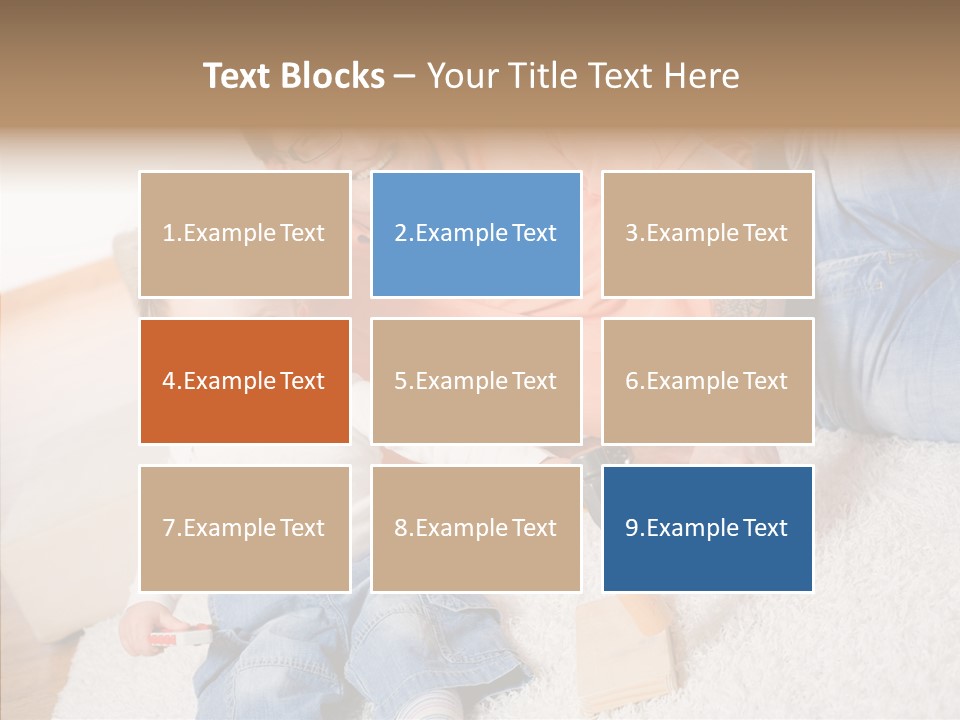 Text Blocks – Your Title Text Here

1.Example Text

2.Example Text

3.Example Text

4.Example Text

5.Example Text

6.Example Text

7.Example Text

8.Example Text

9.Example Text